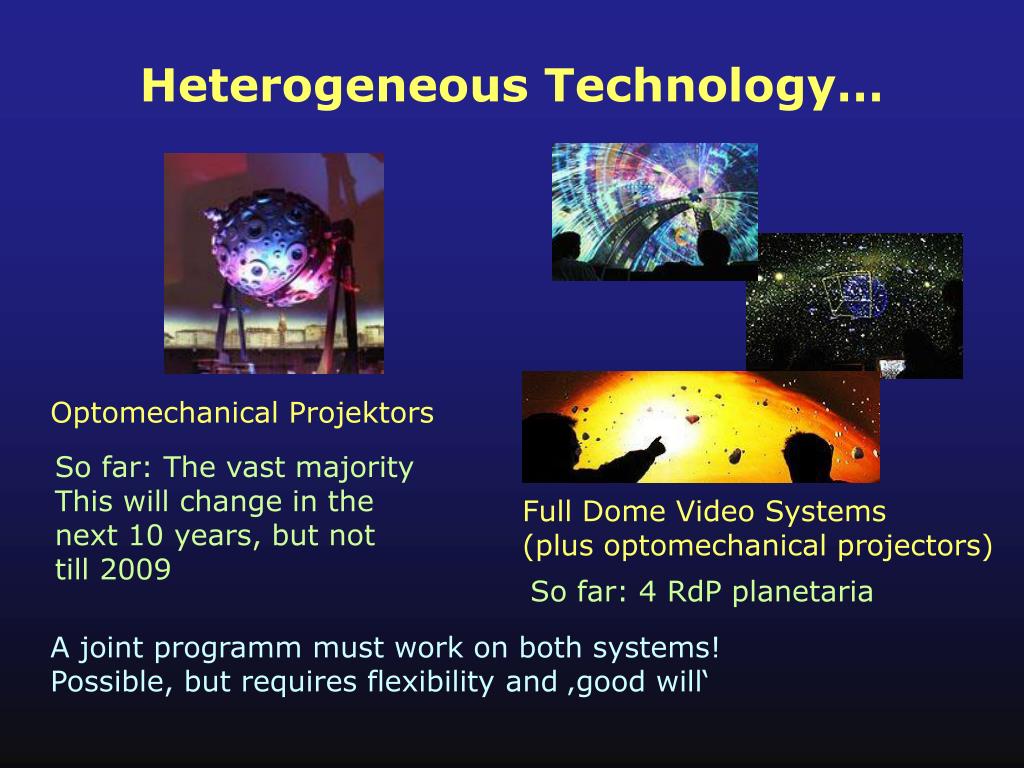 Heterogeneous Technology…

Optomechanical Projektors

So far: The vast majority
This will change in the next 10 years, but not till 2009

Full Dome Video Systems
(plus optomechanical projectors)

So far: 4 RdP planetaria

A joint programm must work on both systems!
Possible, but requires flexibility and ‚good will‘